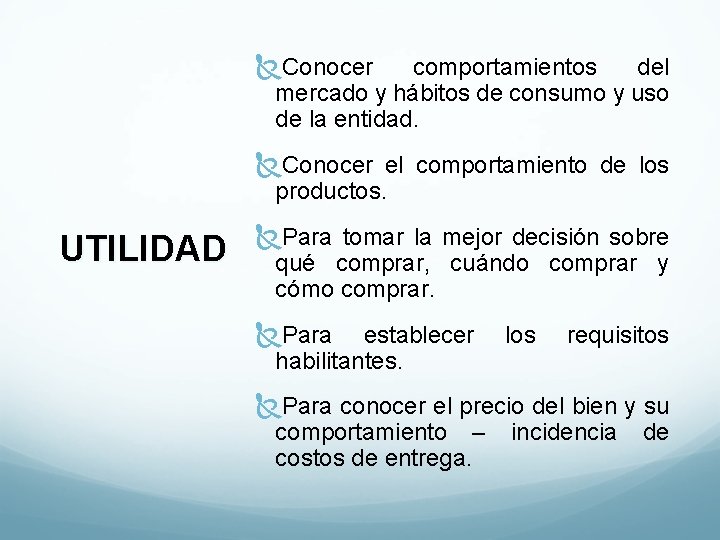 UTILIDAD

Conocer comportamientos del mercado y hábitos de consumo y uso de la entidad.

Conocer el comportamiento de los productos.

Para tomar la mejor decisión sobre qué comprar, cuándo comprar y cómo comprar.

Para establecer los requisitos habilitantes.

Para conocer el precio del bien y su comportamiento – incidencia de costos de entrega.